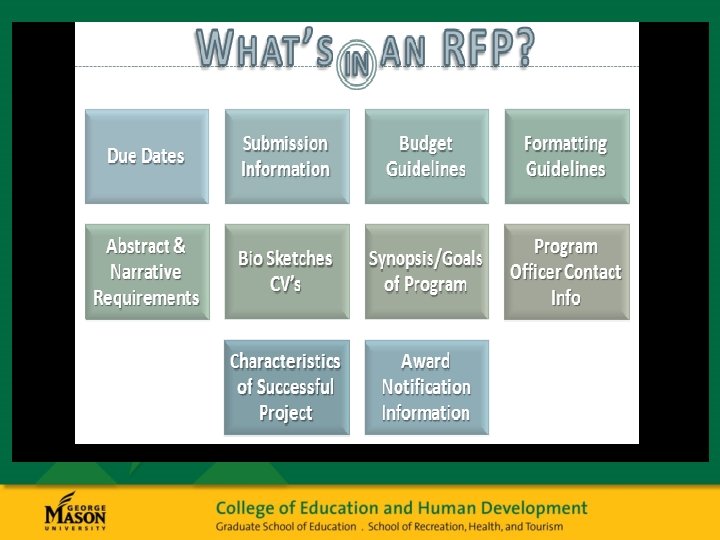 WHAT'S IN AN RFP?

Due Dates

Submission Information

Budget Guidelines

Formatting Guidelines

Abstract & Narrative Requirements

Bio Sketches CV's

Synopsis/Goals of Program

Program Officer Contact Info

Characteristics of Successful Project

Award Notification Information

GEORGE MASON UNIVERSITY

College of Education and Human Development

Graduate School of Education . School of Recreation, Health, and Tourism